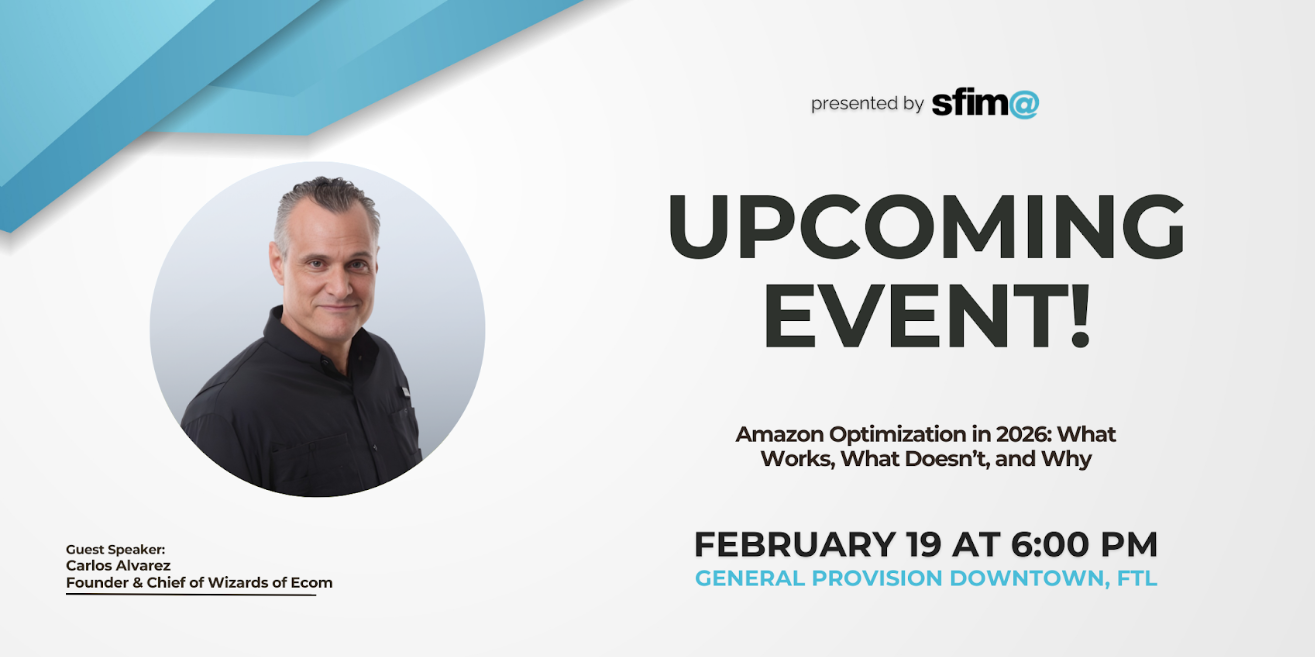 presented by sfim@

UPCOMING EVENT!

Amazon Optimization in 2026: What Works, What Doesn't, and Why

FEBRUARY 19 AT 6:00 PM
GENERAL PROVISION DOWNTOWN, FTL

Guest Speaker:
Carlos Alvarez
Founder & Chief of Wizards of Ecom